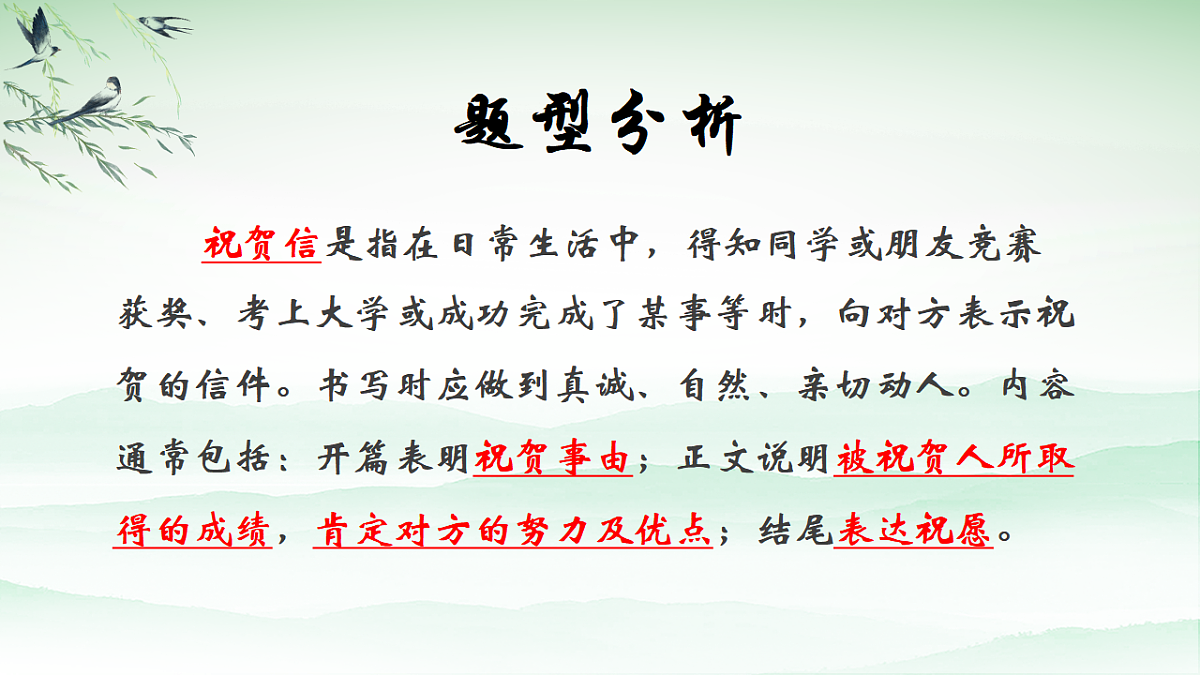 题型分析

祝贺信是指在日常生活中，得知同学或朋友竞赛获奖、考上大学或成功完成了某事等时，向对方表示祝贺的信件。书写时应做到真诚、自然、亲切动人。内容通常包括：开篇表明祝贺事由；正文说明被祝贺人所取得的成绩，肯定对方的努力及优点；结尾表达祝愿。